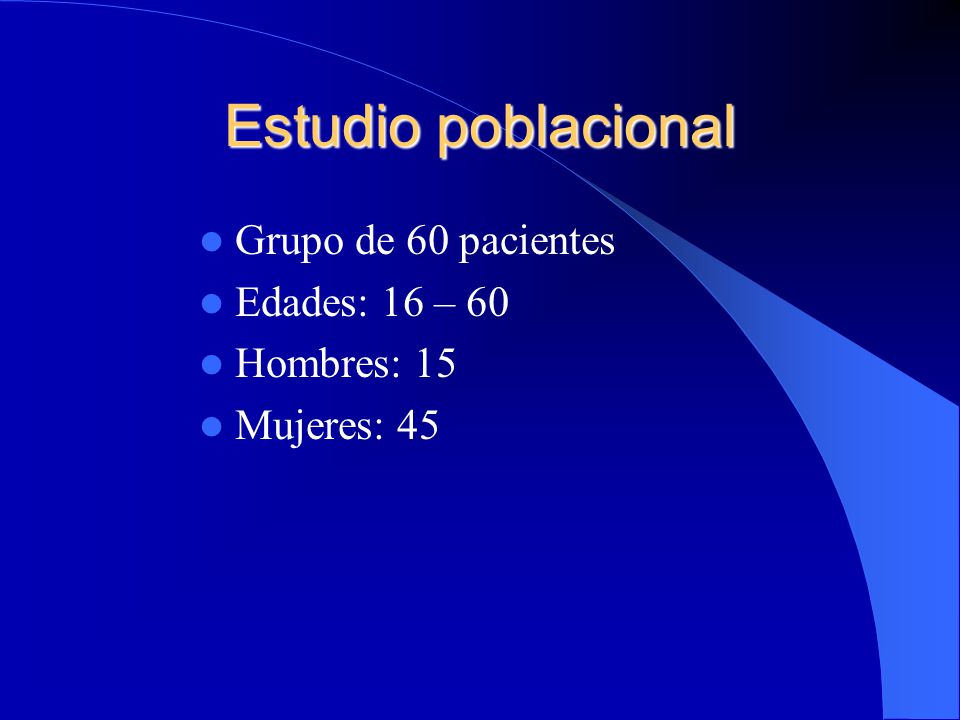 Estudio poblacional

- Grupo de 60 pacientes
- Edades: 16 – 60
- Hombres: 15
- Mujeres: 45